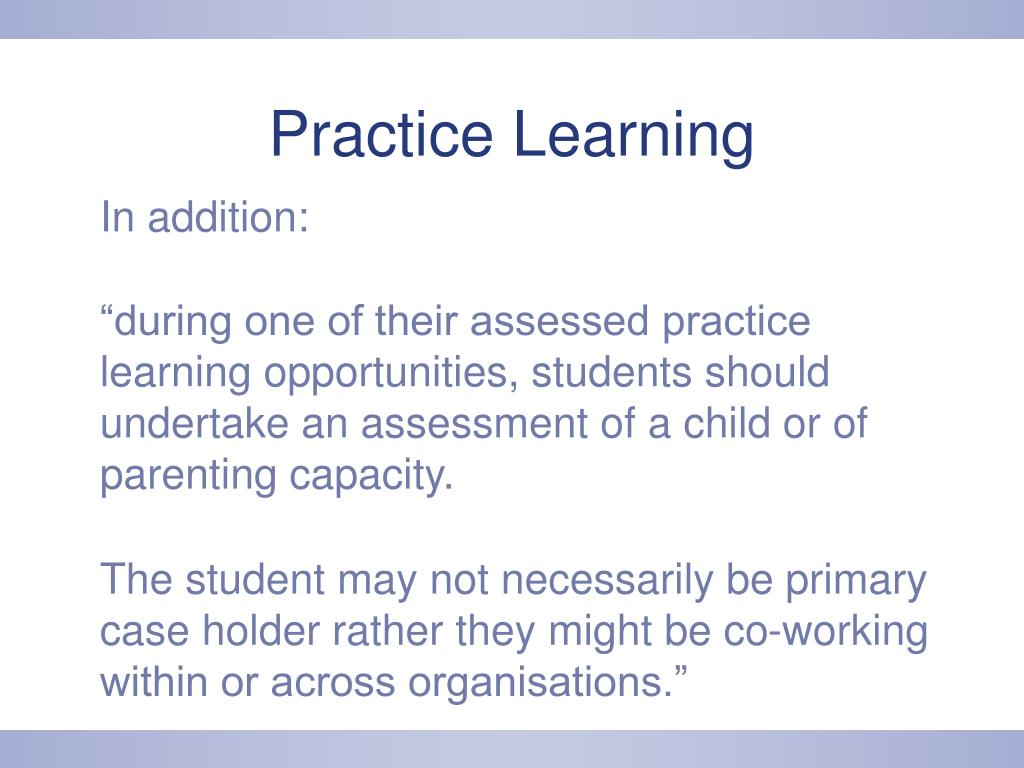 Practice Learning

In addition:

“during one of their assessed practice learning opportunities, students should undertake an assessment of a child or of parenting capacity.

The student may not necessarily be primary case holder rather they might be co-working within or across organisations.”